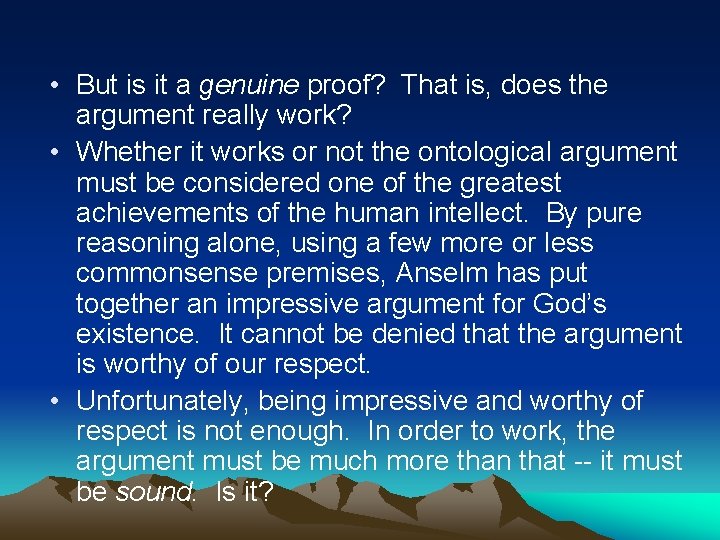 • But is it a genuine proof? That is, does the argument really work?

• Whether it works or not the ontological argument must be considered one of the greatest achievements of the human intellect. By pure reasoning alone, using a few more or less commonsense premises, Anselm has put together an impressive argument for God's existence. It cannot be denied that the argument is worthy of our respect.

• Unfortunately, being impressive and worthy of respect is not enough. In order to work, the argument must be much more than that -- it must be sound. Is it?